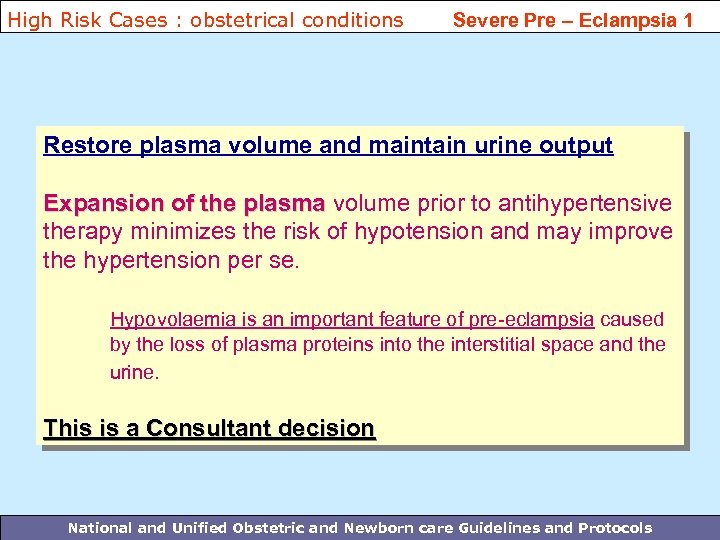 High Risk Cases : obstetrical conditions

Severe Pre – Eclampsia 1

Restore plasma volume and maintain urine output

Expansion of the plasma volume prior to antihypertensive therapy minimizes the risk of hypotension and may improve the hypertension per se.

Hypovolaemia is an important feature of pre-eclampsia caused by the loss of plasma proteins into the interstitial space and the urine.

This is a Consultant decision

National and Unified Obstetric and Newborn care Guidelines and Protocols